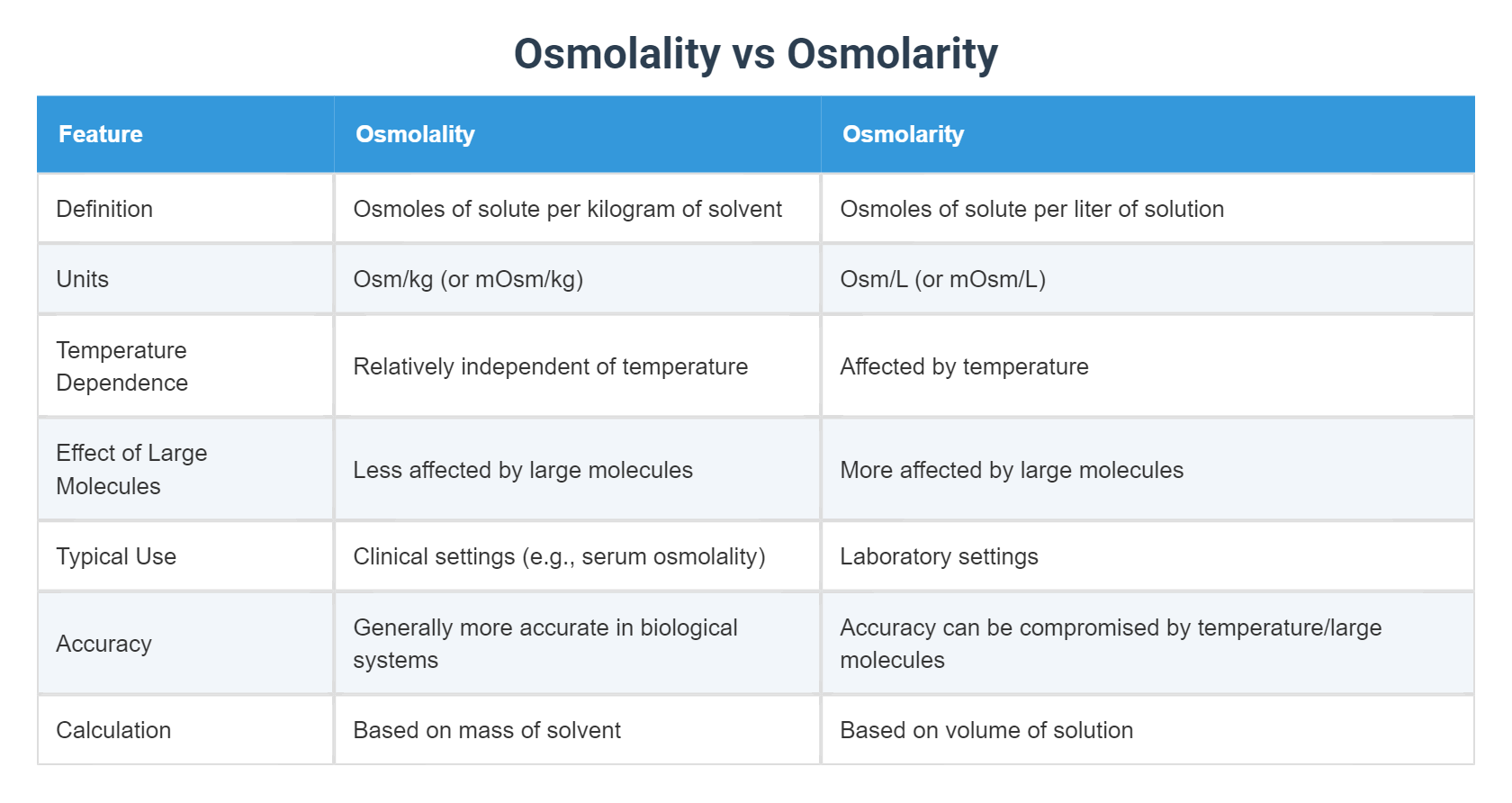 Osmolality vs Osmolarity

| Feature | Osmolality | Osmolarity |
|---|---|---|
| Definition | Osmoles of solute per kilogram of solvent | Osmoles of solute per liter of solution |
| Units | Osm/kg (or mOsm/kg) | Osm/L (or mOsm/L) |
| Temperature Dependence | Relatively independent of temperature | Affected by temperature |
| Effect of Large Molecules | Less affected by large molecules | More affected by large molecules |
| Typical Use | Clinical settings (e.g., serum osmolality) | Laboratory settings |
| Accuracy | Generally more accurate in biological systems | Accuracy can be compromised by temperature/large molecules |
| Calculation | Based on mass of solvent | Based on volume of solution |